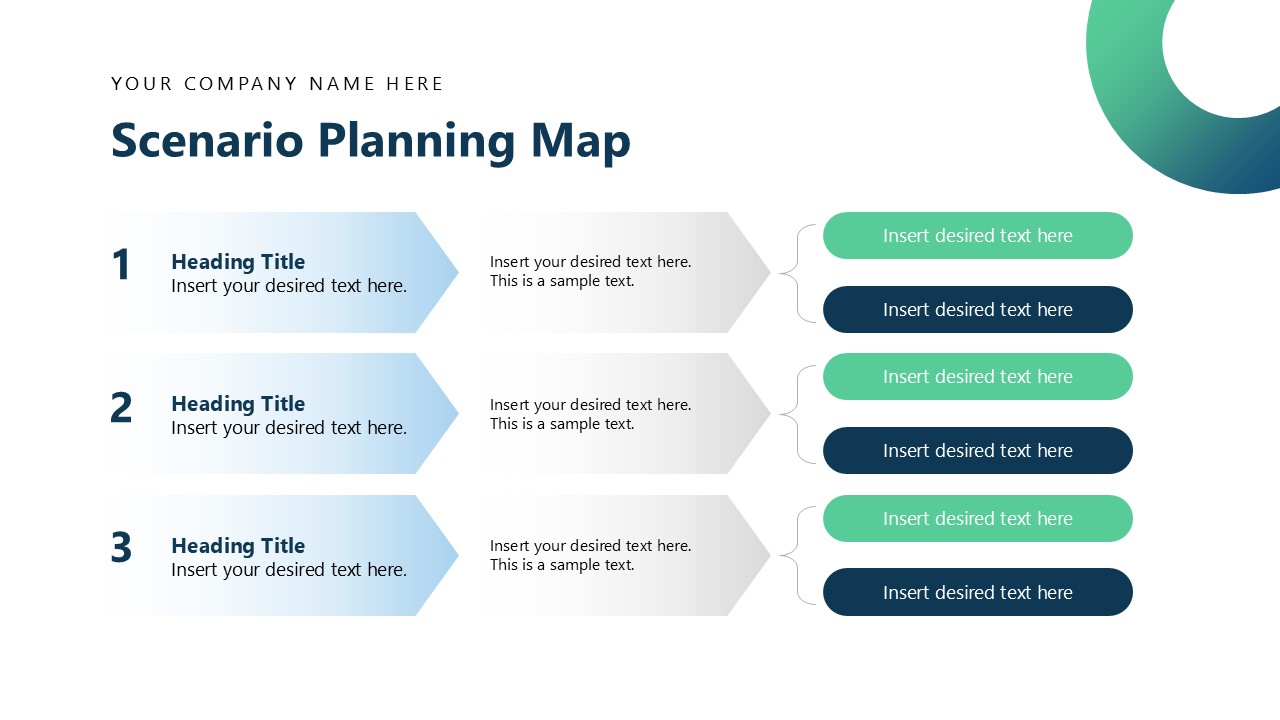 YOUR COMPANY NAME HERE

Scenario Planning Map

1

Heading Title
Insert your desired text here.

Insert your desired text here. This is a sample text.

Insert desired text here

Insert desired text here

2

Heading Title
Insert your desired text here.

Insert your desired text here. This is a sample text.

Insert desired text here

Insert desired text here

3

Heading Title
Insert your desired text here.

Insert your desired text here. This is a sample text.

Insert desired text here

Insert desired text here